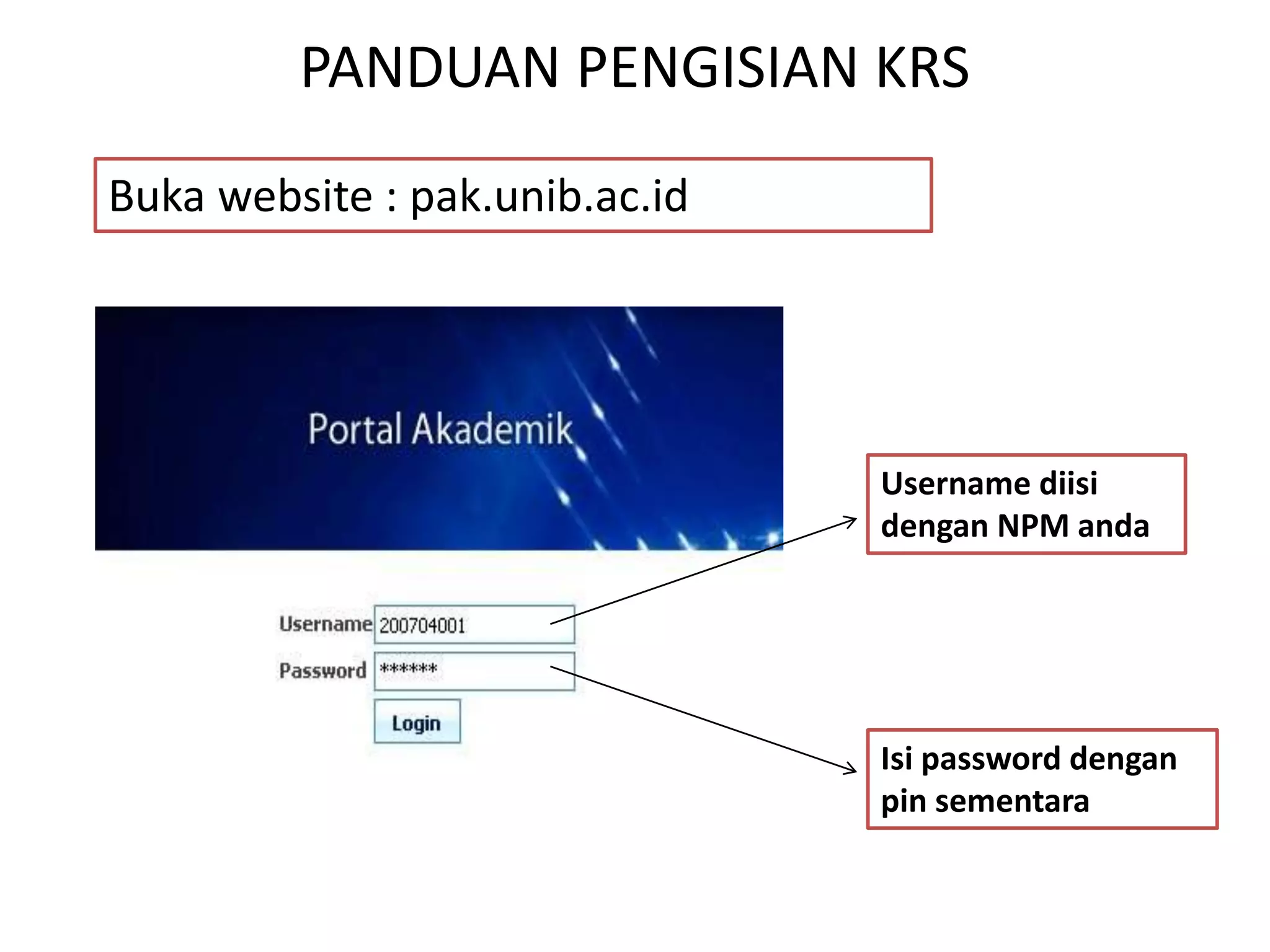 PANDUAN PENGISIAN KRS

Buka website : pak.unib.ac.id

Portal Akademik

Username 200704001

Password ******

Login

Username diisi dengan NPM anda

Isi password dengan pin sementara